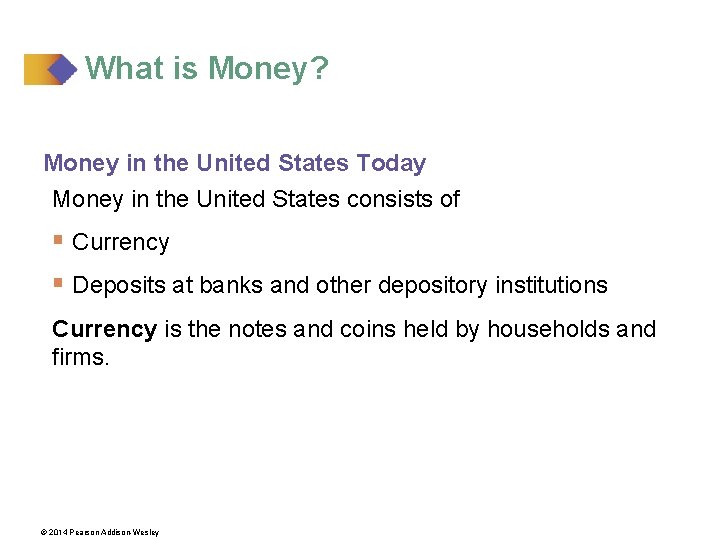 What is Money?

Money in the United States Today

Money in the United States consists of

• Currency

• Deposits at banks and other depository institutions

Currency is the notes and coins held by households and firms.

© 2014 Pearson Addison-Wesley